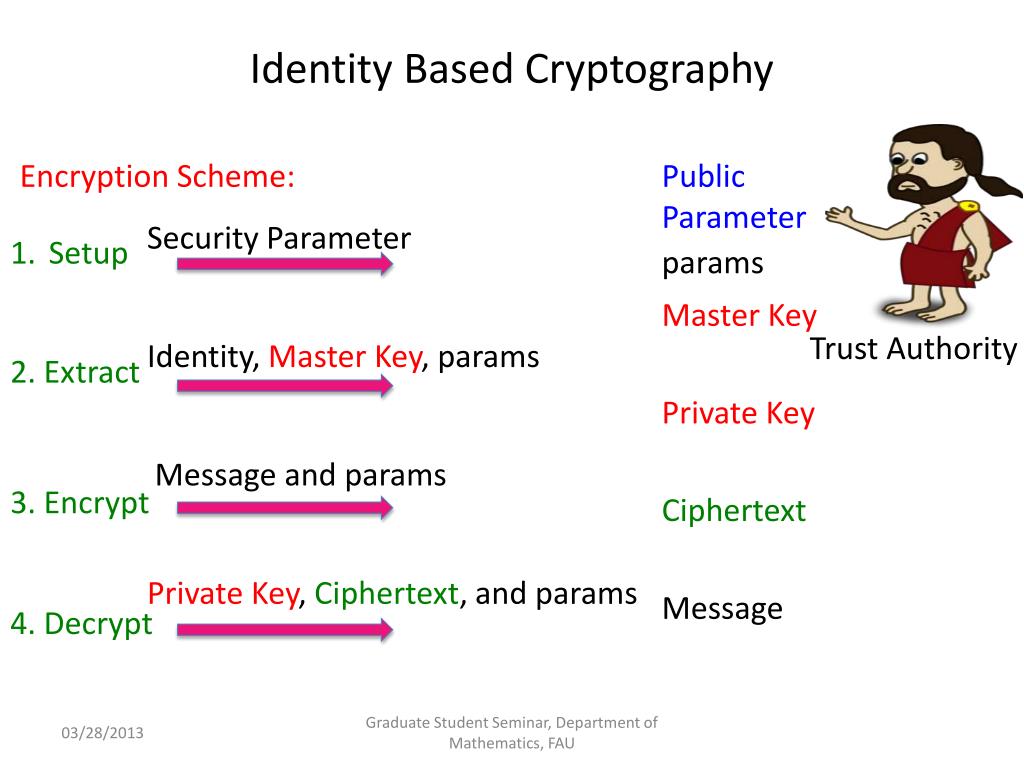 Identity Based Cryptography

Encryption Scheme:

1. Setup
Security Parameter

Public Parameter
params
Master Key

Trust Authority

2. Extract
Identity, Master Key, params

Private Key

3. Encrypt
Message and params

Ciphertext

4. Decrypt
Private Key, Ciphertext, and params

Message

03/28/2013

Graduate Student Seminar, Department of Mathematics, FAU